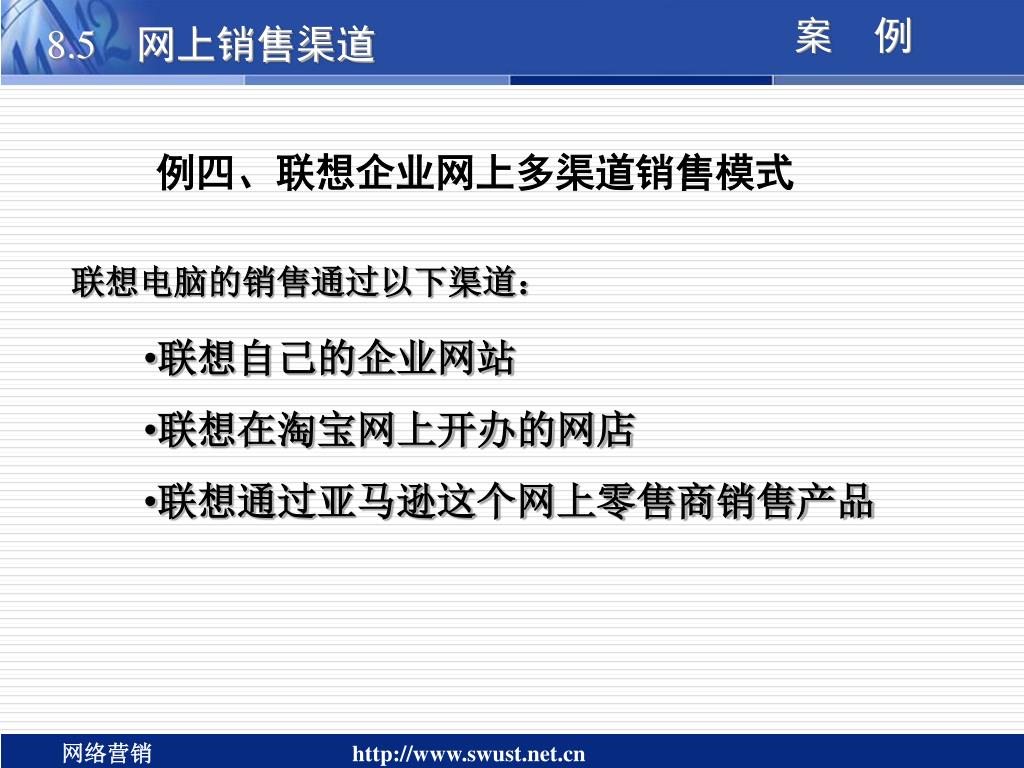 8.5 网上销售渠道

案 例

例四、联想企业网上多渠道销售模式

联想电脑的销售通过以下渠道：

•联想自己的企业网站

•联想在淘宝网上开办的网店

•联想通过亚马逊这个网上零售商销售产品

网络营销

http://www.swust.net.cn